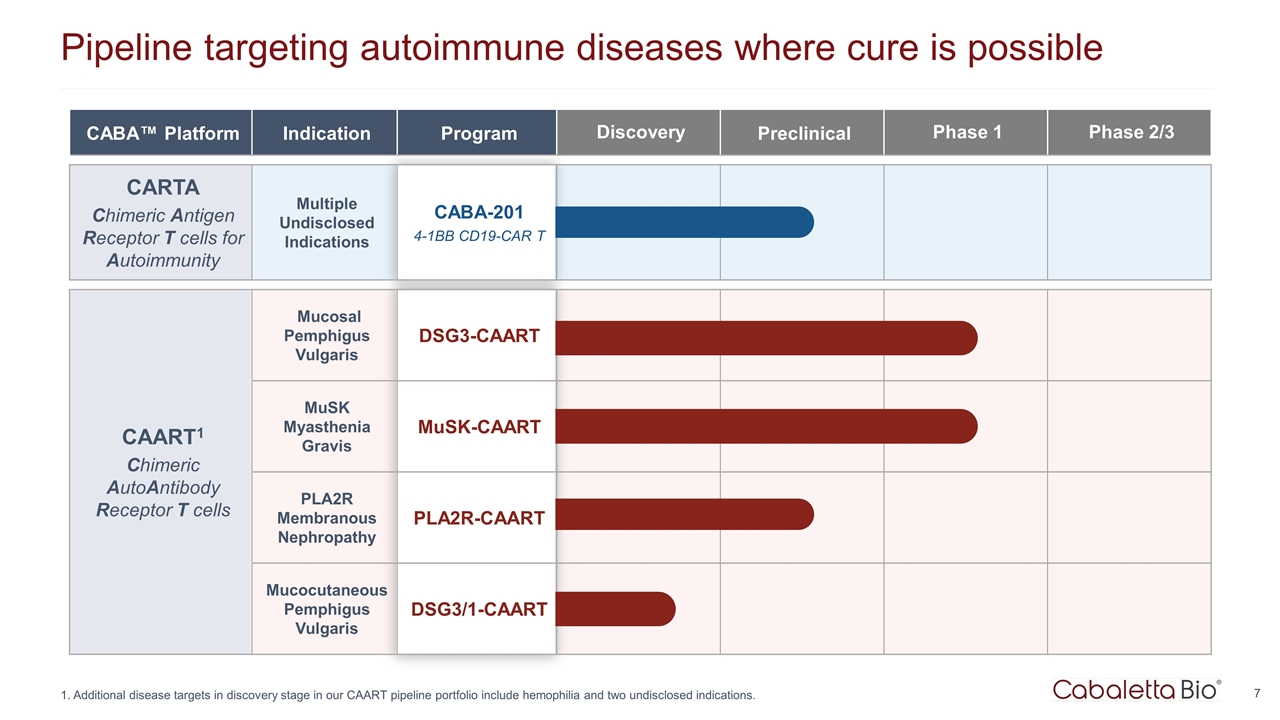 Pipeline targeting autoimmune diseases where cure is possible

| CABA™ Platform | Indication | Program | Discovery | Preclinical | Phase 1 | Phase 2/3 |
|---|---|---|---|---|---|---|
| CARTA Chimeric Antigen Receptor T cells for Autoimmunity | Multiple Undisclosed Indications | CABA-201 4-1BB CD19-CAR T | | | | |
| CAART$^1$ Chimeric AutoAntibody Receptor T cells | Mucosal Pemphigus Vulgaris | DSG3-CAART | | | | |
| | MuSK Myasthenia Gravis | MuSK-CAART | | | | |
| | PLA2R Membranous Nephropathy | PLA2R-CAART | | | | |
| | Mucocutaneous Pemphigus Vulgaris | DSG3/1-CAART | | | | |

1. Additional disease targets in discovery stage in our CAART pipeline portfolio include hemophilia and two undisclosed indications.

Cabaletta Bio®

7